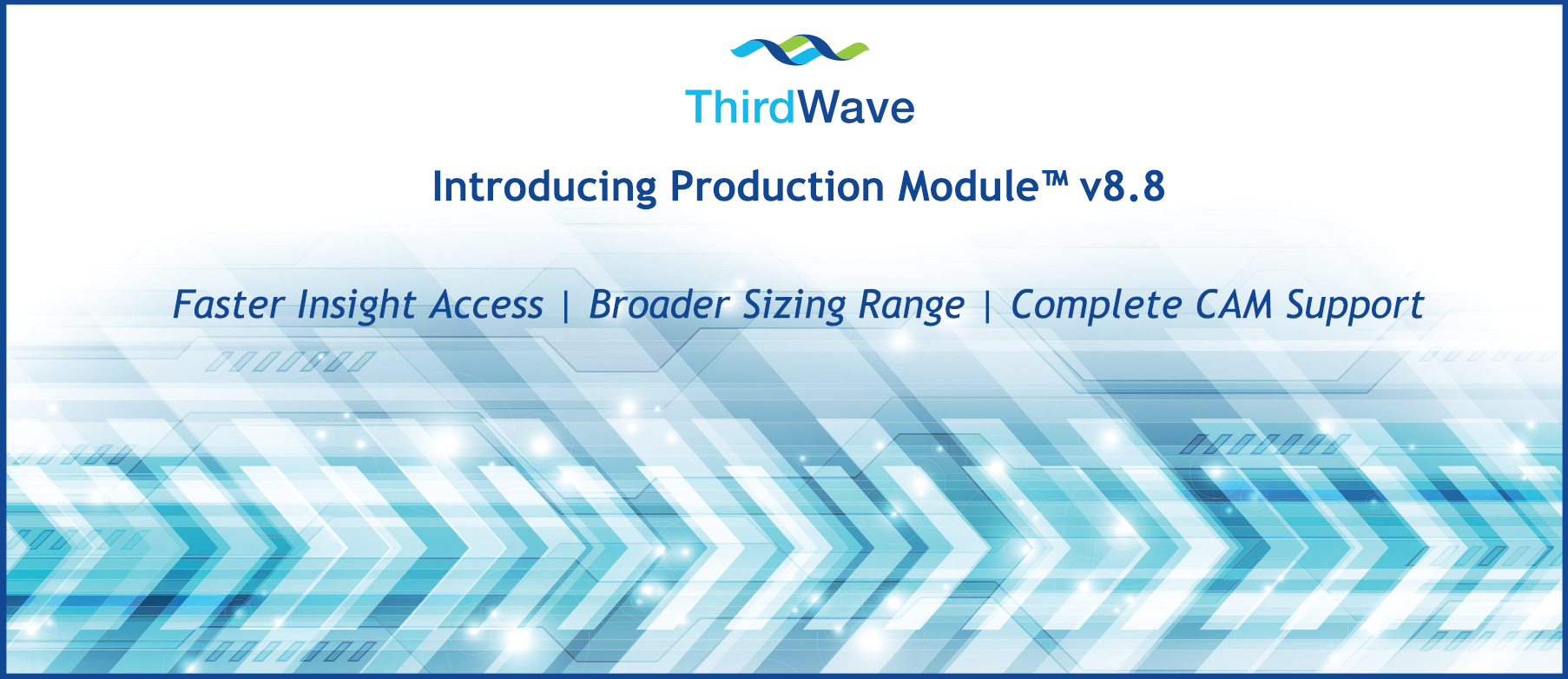 ThirdWave

Introducing Production Module™ v8.8

Faster Insight Access | Broader Sizing Range | Complete CAM Support